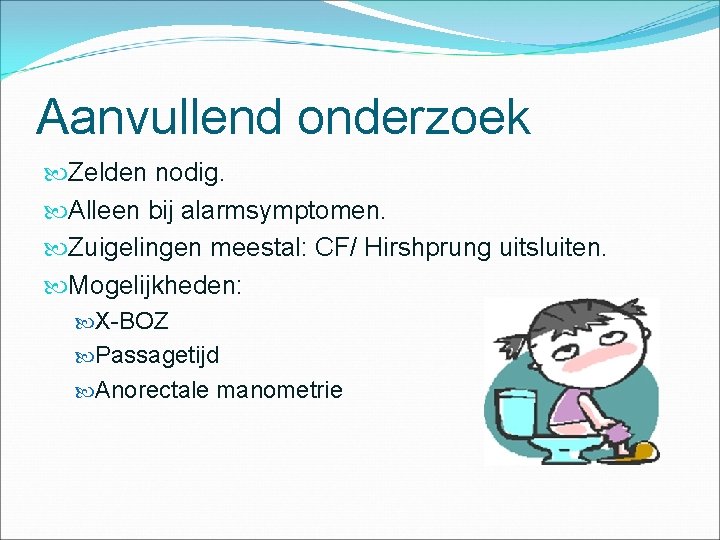 Aanvullend onderzoek

Zelden nodig.

Alleen bij alarmsymptomen.

Zuigelingen meestal: CF/ Hirshprung uitsluiten.

Mogelijkheden:

X-BOZ

Passagetijd

Anorectale manometrie